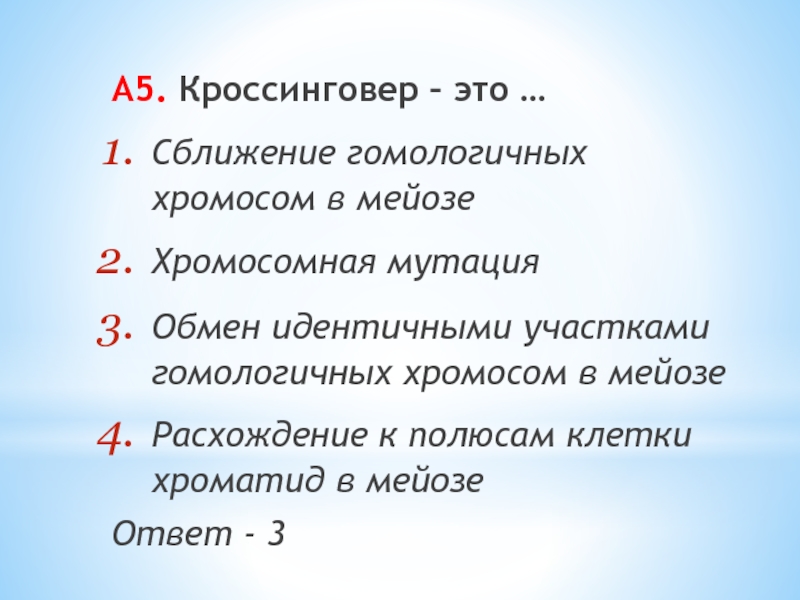 А5. Кроссинговер – это …

1. Сближение гомологичных хромосом в мейозе
2. Хромосомная мутация
3. Обмен идентичными участками гомологичных хромосом в мейозе
4. Расхождение к полюсам клетки хроматид в мейозе

Ответ - 3